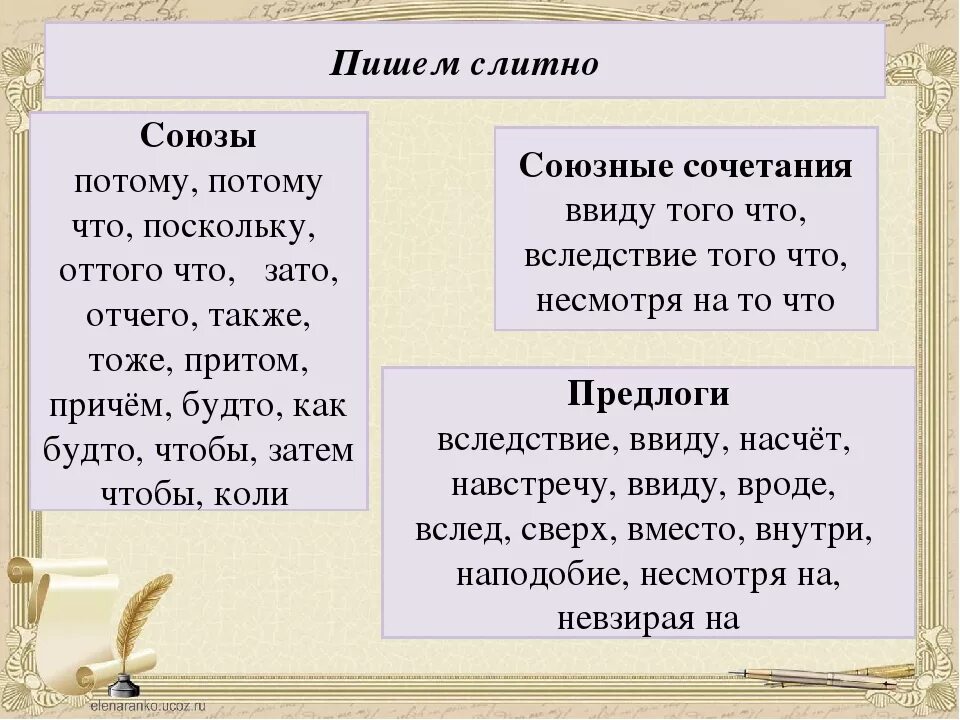 Пишем слитно

Союзы
потому, потому что, поскольку, оттого что, зато, отчего, также, тоже, притом, причём, будто, как будто, чтобы, затем чтобы, коли

Союзные сочетания
ввиду того что, вследствие того что, несмотря на то что

Предлоги
вследствие, ввиду, насчёт, навстречу, ввиду, вроде, вслед, сверх, вместо, внутри, наподобие, несмотря на, невзирая на

elenaranko.ucoz.ru